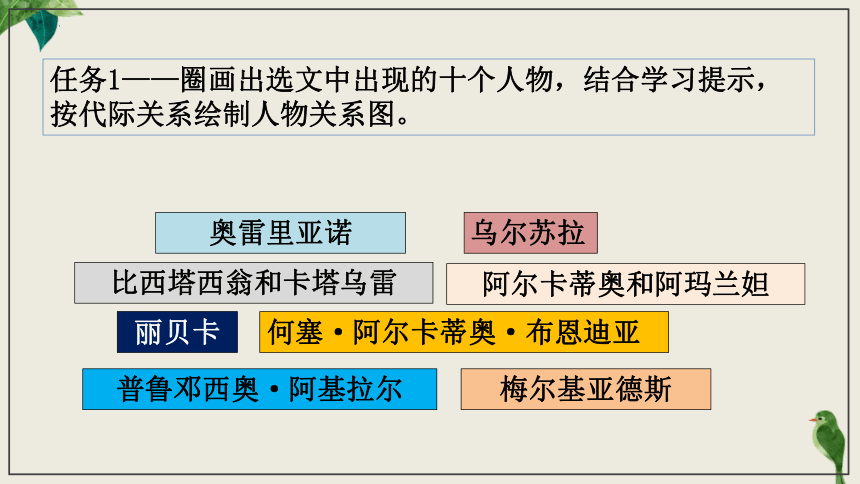 任务1——圈画出选文中出现的十个人物，结合学习提示，按代际关系绘制人物关系图。

奥雷里亚诺

乌尔苏拉

比西塔西翁和卡塔乌雷

阿尔卡蒂奥和阿玛兰妲

丽贝卡

何塞·阿尔卡蒂奥·布恩迪亚

普鲁邓西奥·阿基拉尔

梅尔基亚德斯